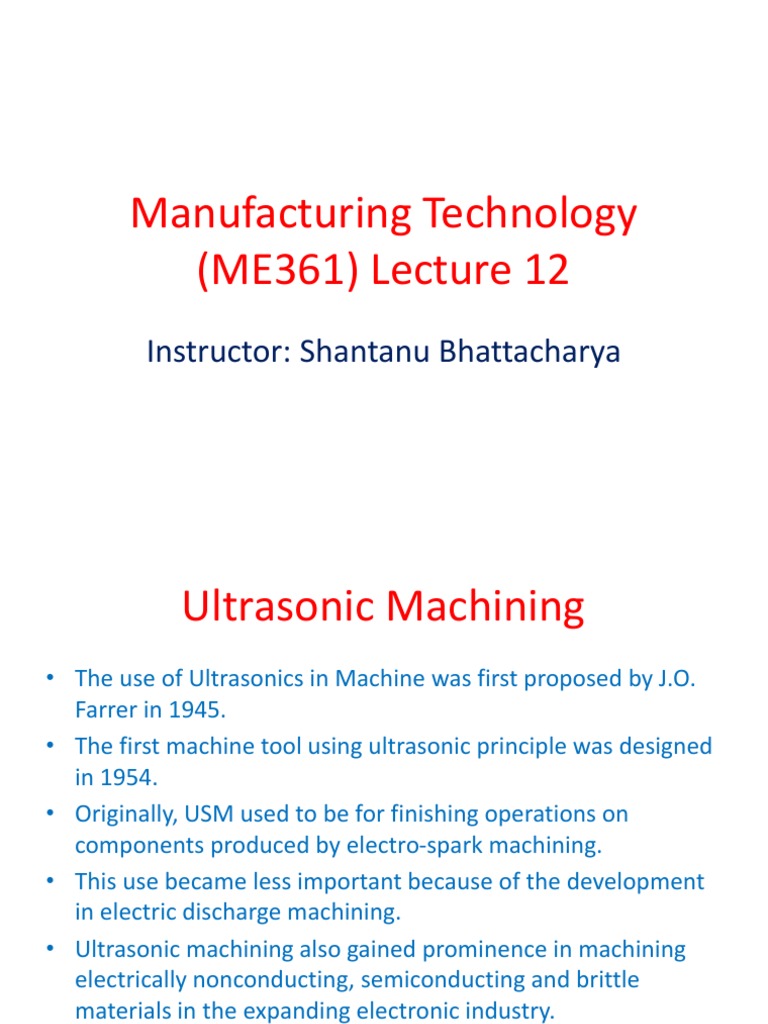 Manufacturing Technology (ME361) Lecture 12

Instructor: Shantanu Bhattacharya

Ultrasonic Machining

• The use of Ultrasonics in Machine was first proposed by J.O. Farrer in 1945.
• The first machine tool using ultrasonic principle was designed in 1954.
• Originally, USM used to be for finishing operations on components produced by electro-spark machining.
• This use became less important because of the development in electric discharge machining.
• Ultrasonic machining also gained prominence in machining electrically nonconducting, semiconducting and brittle materials in the expanding electronic industry.